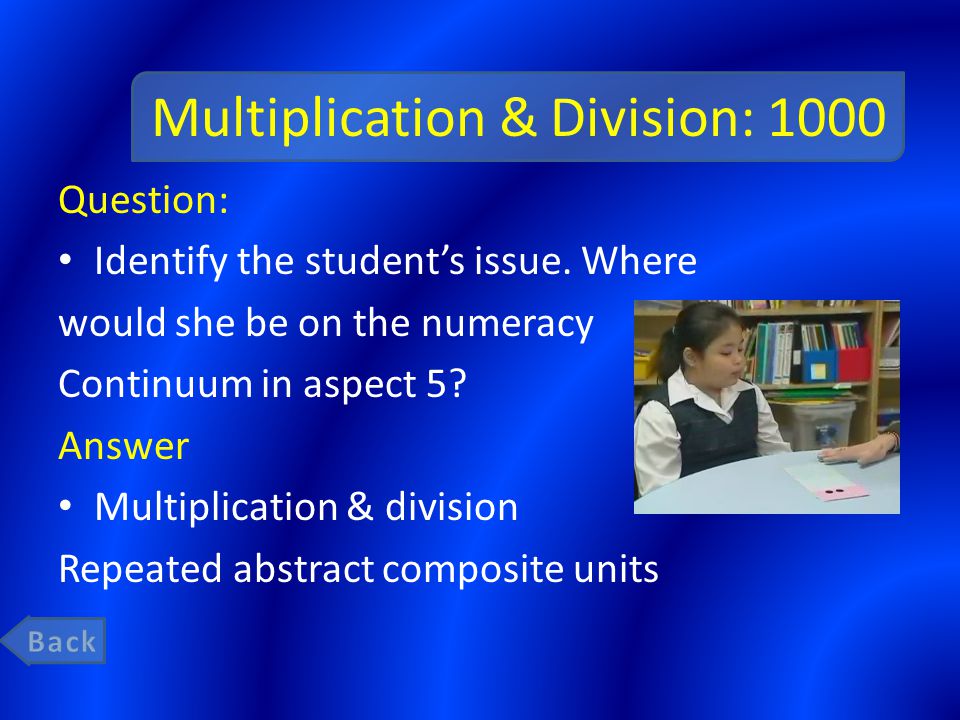 Multiplication & Division: 1000

Question:

• Identify the student's issue. Where would she be on the numeracy Continuum in aspect 5?

Answer

• Multiplication & division

Repeated abstract composite units

Back